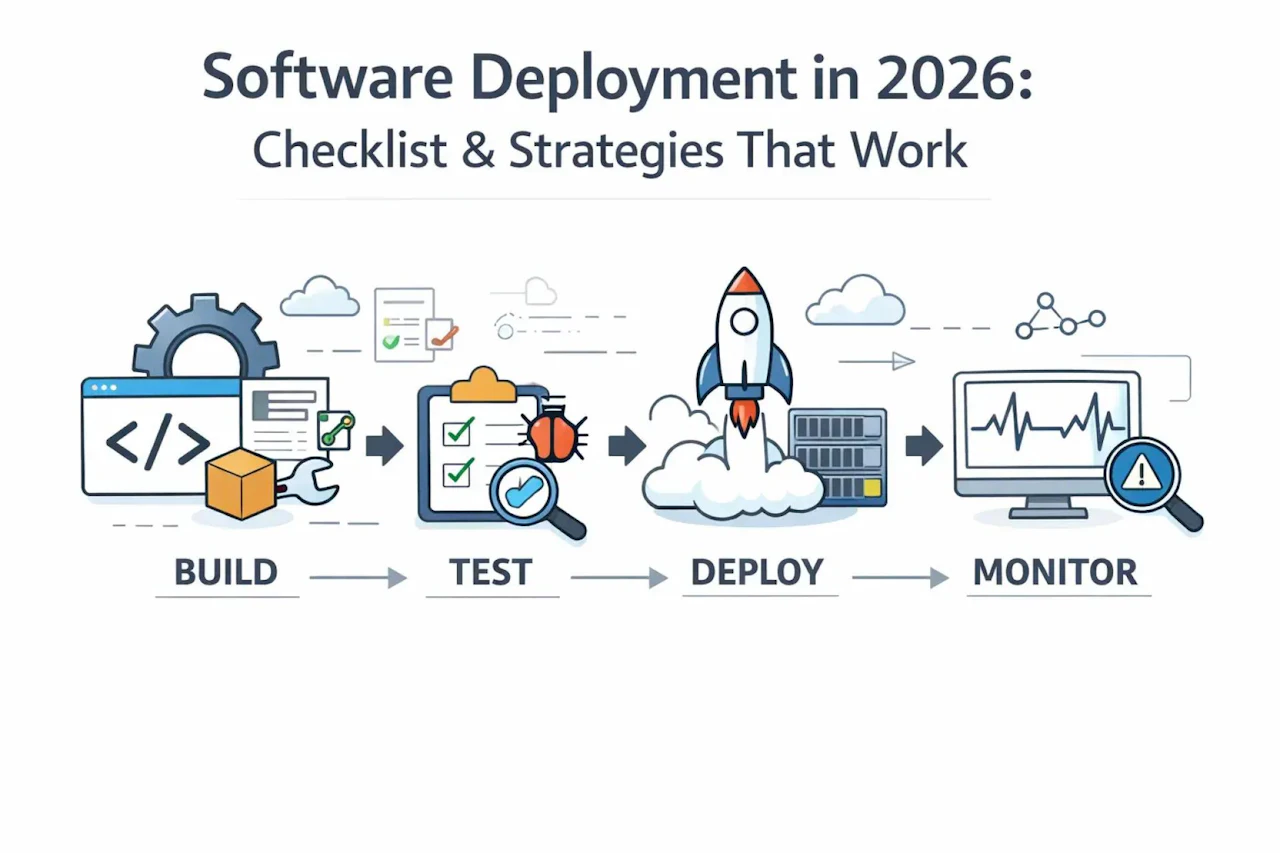 Software Deployment in 2026:
Checklist & Strategies That Work

</>

BUILD

TEST

DEPLOY

MONITOR